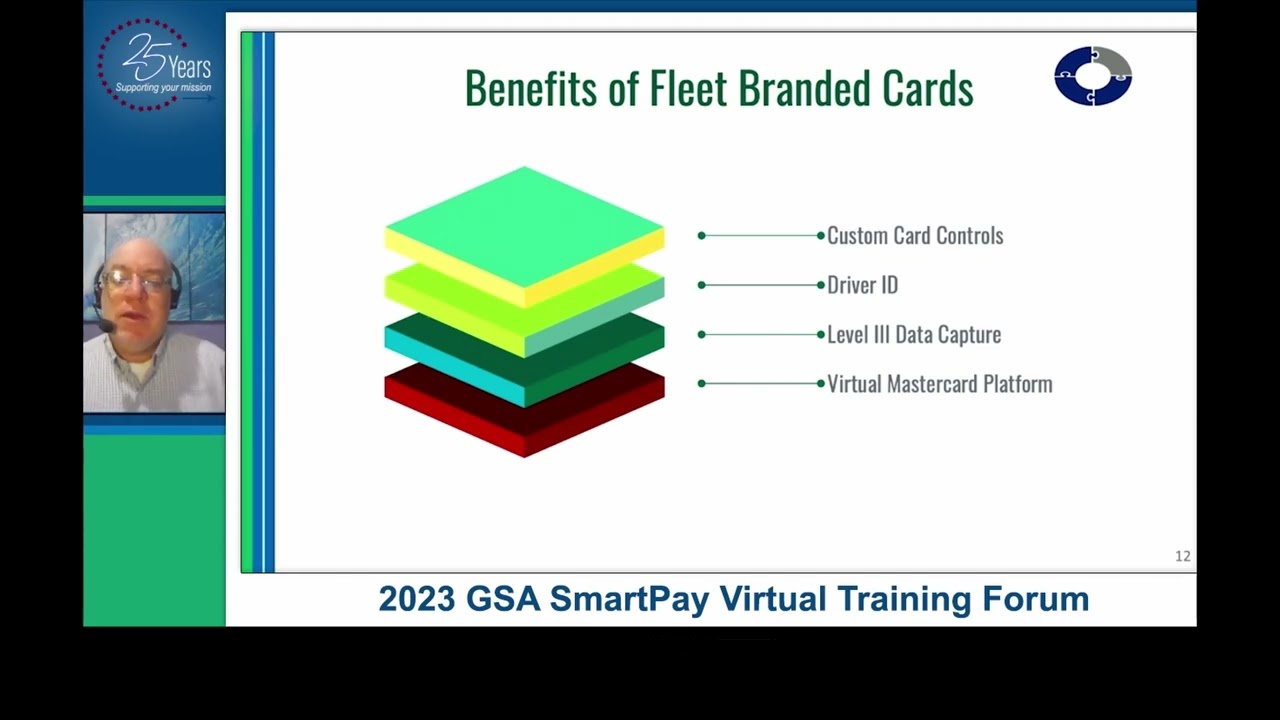 25 Years
Supporting your mission

Benefits of Fleet Branded Cards

Custom Card Controls

Driver ID

Level III Data Capture

Virtual Mastercard Platform

12

2023 GSA SmartPay Virtual Training Forum